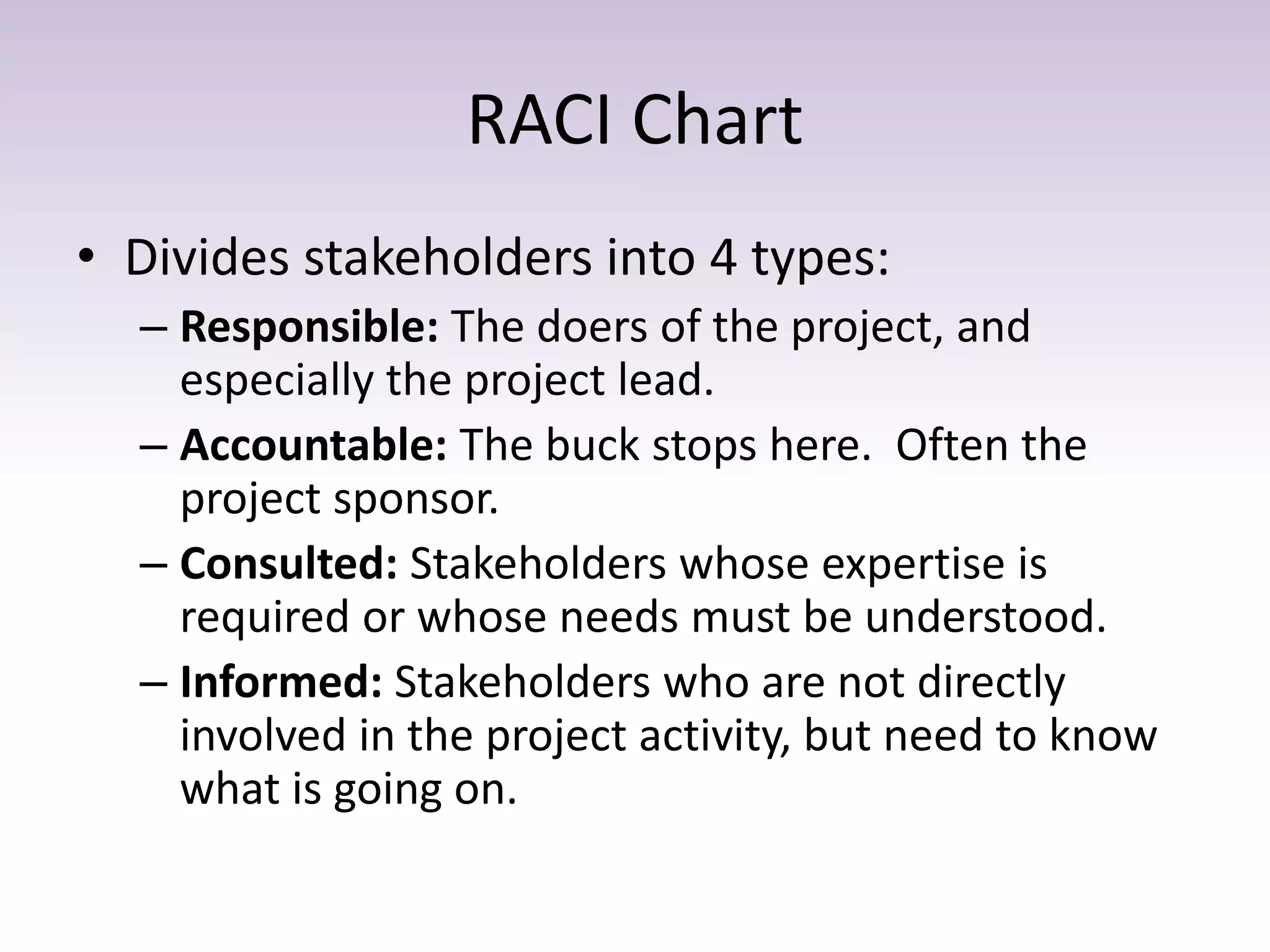 RACI Chart

• Divides stakeholders into 4 types:
  – Responsible: The doers of the project, and especially the project lead.
  – Accountable: The buck stops here.  Often the project sponsor.
  – Consulted: Stakeholders whose expertise is required or whose needs must be understood.
  – Informed: Stakeholders who are not directly involved in the project activity, but need to know what is going on.